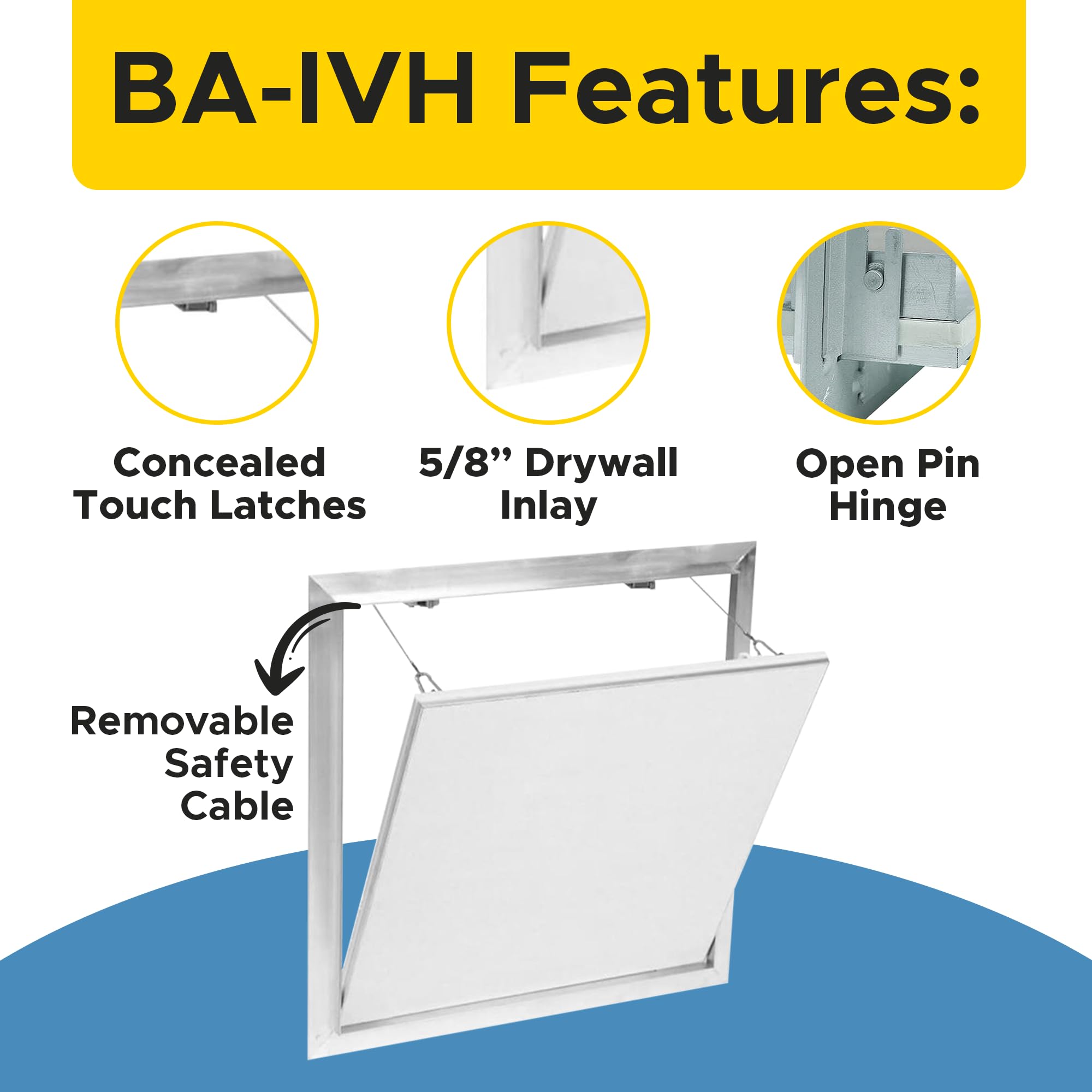 BA-IVH Features:

Concealed Touch Latches

5/8” Drywall Inlay

Open Pin Hinge

Removable Safety Cable